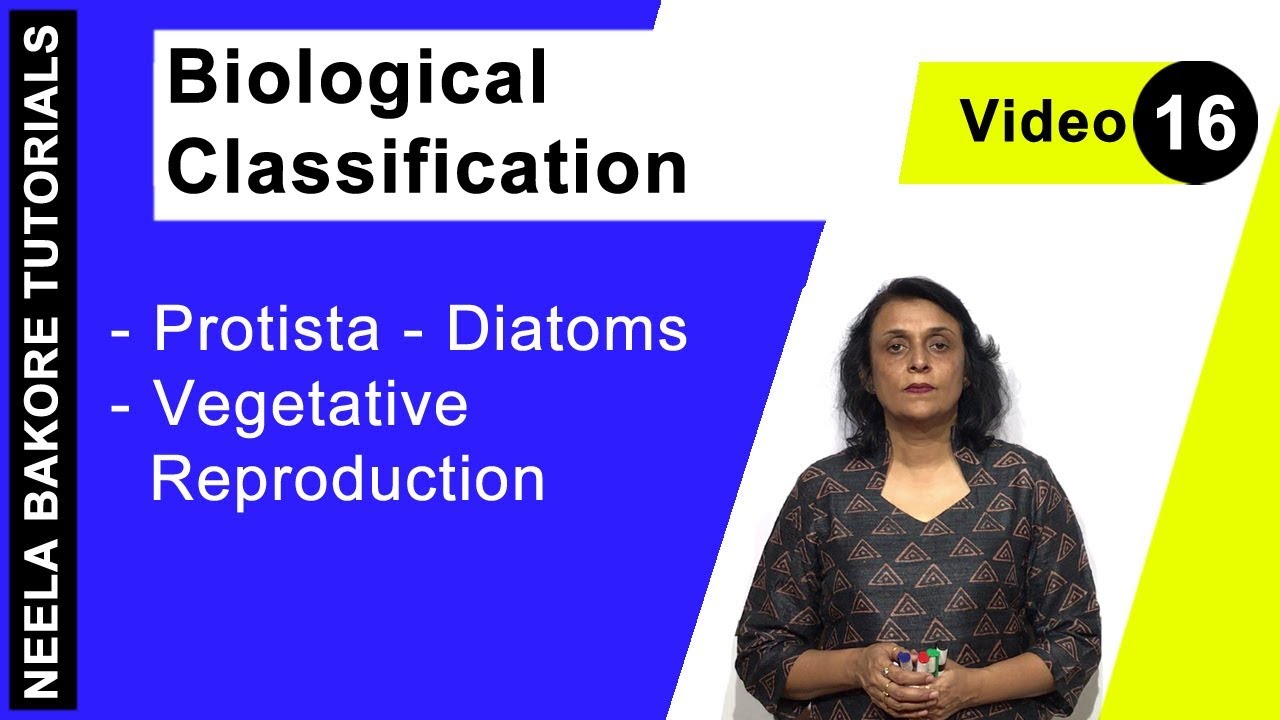 NEELA BAKORE TUTORIALS

Biological Classification

Video 16

- Protista - Diatoms
- Vegetative Reproduction